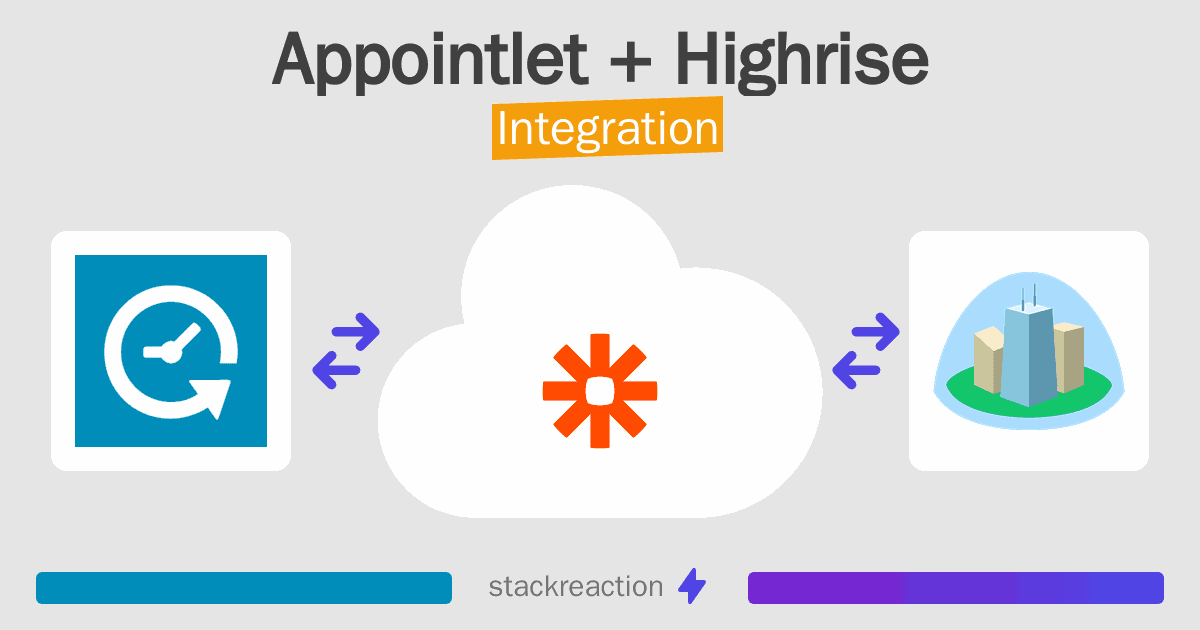 Appointlet + Highrise
Integration

stackreaction